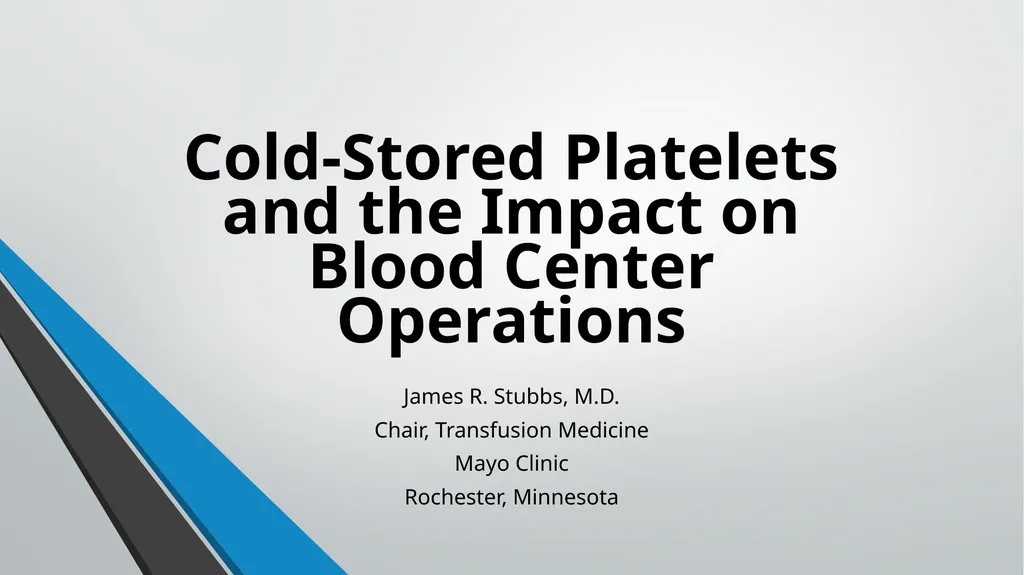 Cold-Stored Platelets and the Impact on Blood Center Operations

James R. Stubbs, M.D.
Chair, Transfusion Medicine
Mayo Clinic
Rochester, Minnesota